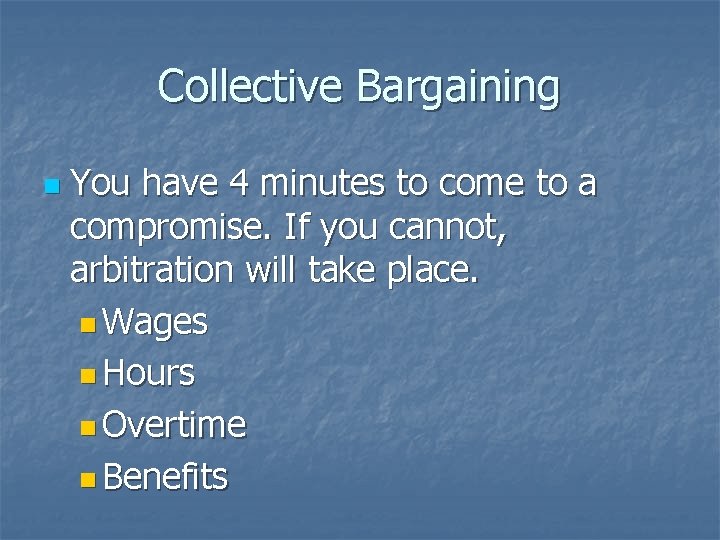 Collective Bargaining

You have 4 minutes to come to a compromise. If you cannot, arbitration will take place.

Wages
Hours
Overtime
Benefits